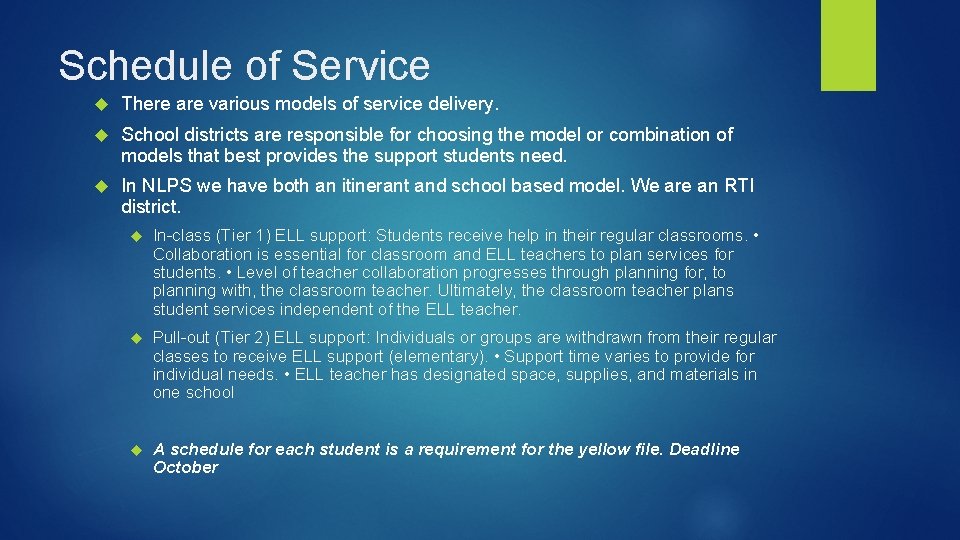 Schedule of Service

There are various models of service delivery.

School districts are responsible for choosing the model or combination of models that best provides the support students need.

In NLPS we have both an itinerant and school based model. We are an RTI district.

In-class (Tier 1) ELL support: Students receive help in their regular classrooms. • Collaboration is essential for classroom and ELL teachers to plan services for students. • Level of teacher collaboration progresses through planning for, to planning with, the classroom teacher. Ultimately, the classroom teacher plans student services independent of the ELL teacher.

Pull-out (Tier 2) ELL support: Individuals or groups are withdrawn from their regular classes to receive ELL support (elementary). • Support time varies to provide for individual needs. • ELL teacher has designated space, supplies, and materials in one school

A schedule for each student is a requirement for the yellow file. Deadline October